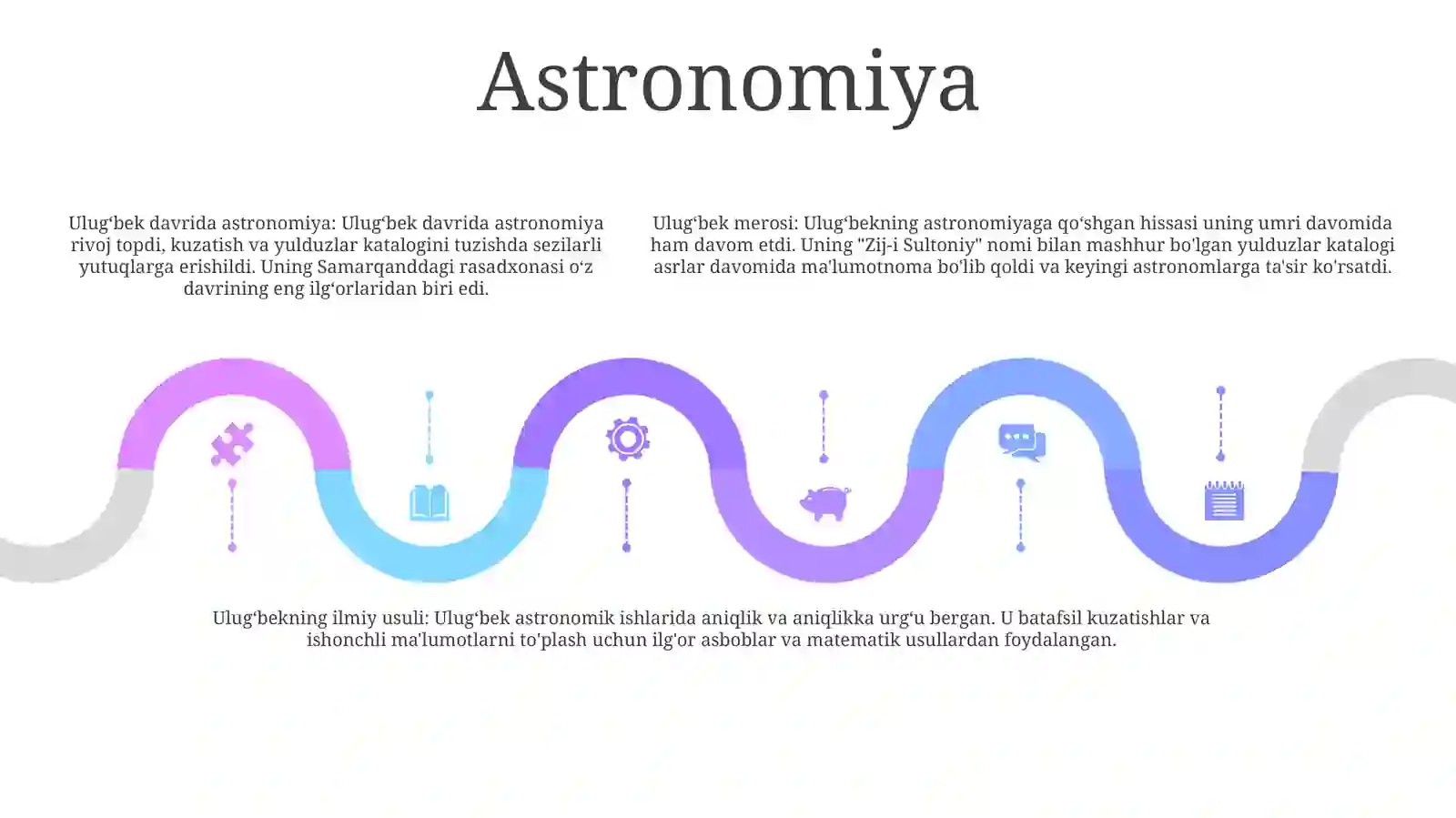 Astronomiya

Ulug‘bek davrida astronomiya: Ulug‘bek davrida astronomiya rivoj topdi, kuzatish va yulduzlar katalogini tuzishda sezilarli yutuqlarga erishildi. Uning Samarqanddagi rasadxonasi o‘z davrining eng ilg‘orlaridan biri edi.

Ulug‘bek merosi: Ulug‘bekning astronomiyaga qo‘shgan hissasi uning umri davomida ham davom etdi. Uning "Zij-i Sultoniy" nomi bilan mashhur bo'lgan yulduzlar katalogi asrlar davomida ma'lumotnoma bo'lib qoldi va keyingi astronomlarga ta'sir ko'rsatdi.

Ulug‘bekning ilmiy usuli: Ulug‘bek astronomik ishlarida aniqlik va aniqlikka urg‘u bergan. U batafsil kuzatishlar va ishonchli ma'lumotlarni to'plash uchun ilg'or asboblar va matematik usullardan foydalangan.